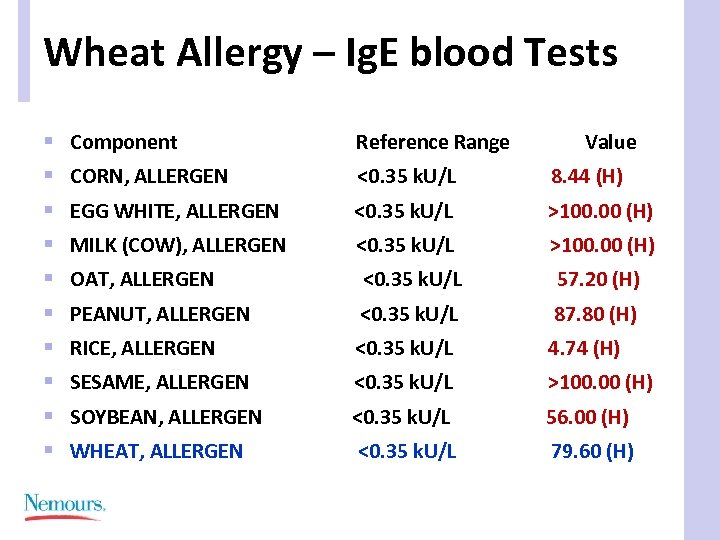 Wheat Allergy – IgE blood Tests

| Component | Reference Range | Value |
|---|---|---|
| CORN, ALLERGEN | <0.35 kU/L | 8.44 (H) |
| EGG WHITE, ALLERGEN | <0.35 kU/L | >100.00 (H) |
| MILK (COW), ALLERGEN | <0.35 kU/L | >100.00 (H) |
| OAT, ALLERGEN | <0.35 kU/L | 57.20 (H) |
| PEANUT, ALLERGEN | <0.35 kU/L | 87.80 (H) |
| RICE, ALLERGEN | <0.35 kU/L | 4.74 (H) |
| SESAME, ALLERGEN | <0.35 kU/L | >100.00 (H) |
| SOYBEAN, ALLERGEN | <0.35 kU/L | 56.00 (H) |
| WHEAT, ALLERGEN | <0.35 kU/L | 79.60 (H) |

Nemours.